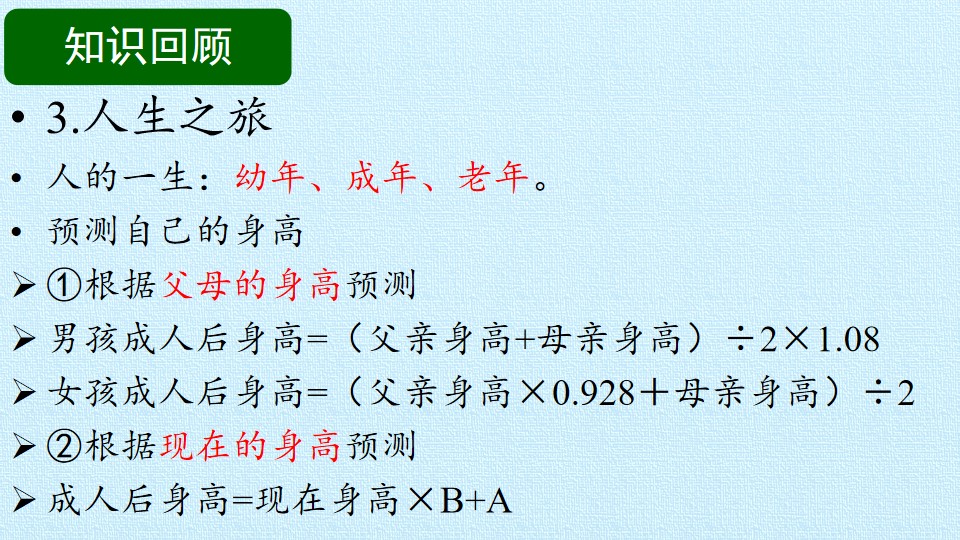 知识回顾

• 3.人生之旅

• 人的一生：幼年、成年、老年。

• 预测自己的身高

➢ ①根据父母的身高预测

➢ 男孩成人后身高=（父亲身高+母亲身高）÷2×1.08

➢ 女孩成人后身高=（父亲身高×0.928＋母亲身高）÷2

➢ ②根据现在的身高预测

➢ 成人后身高=现在身高×B+A